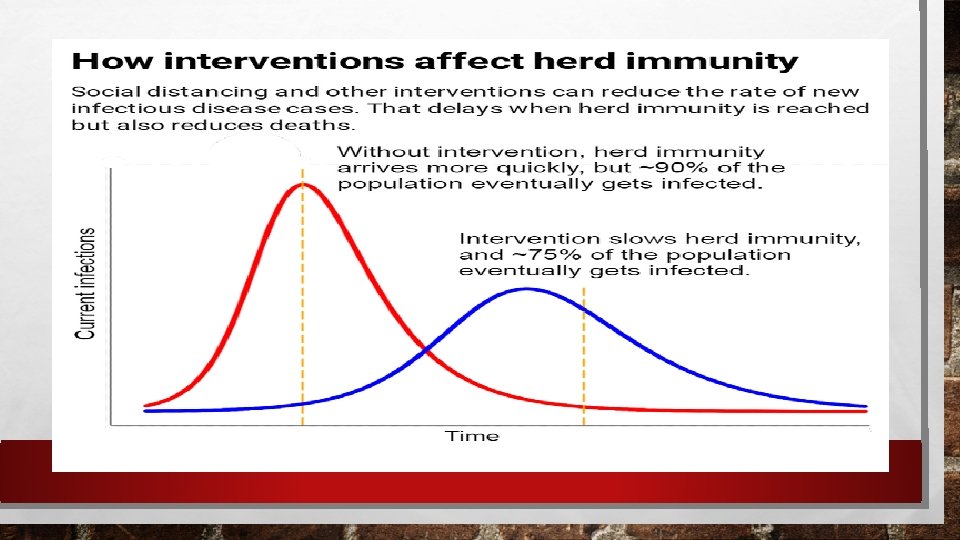 How interventions affect herd immunity

Social distancing and other interventions can reduce the rate of new infectious disease cases. That delays when herd immunity is reached but also reduces deaths.

Without intervention, herd immunity arrives more quickly, but ~90% of the population eventually gets infected.

Intervention slows herd immunity, and ~75% of the population eventually gets infected.

Current infections

Time